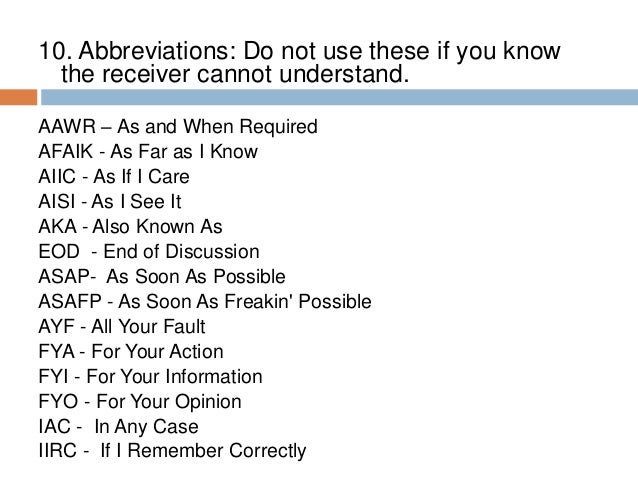 10. Abbreviations: Do not use these if you know the receiver cannot understand.

AAWR – As and When Required
AFAIK - As Far as I Know
AIIC - As If I Care
AISI - As I See It
AKA - Also Known As
EOD - End of Discussion
ASAP- As Soon As Possible
ASAFP - As Soon As Freakin' Possible
AYF - All Your Fault
FYA - For Your Action
FYI - For Your Information
FYO - For Your Opinion
IAC - In Any Case
IIRC - If I Remember Correctly